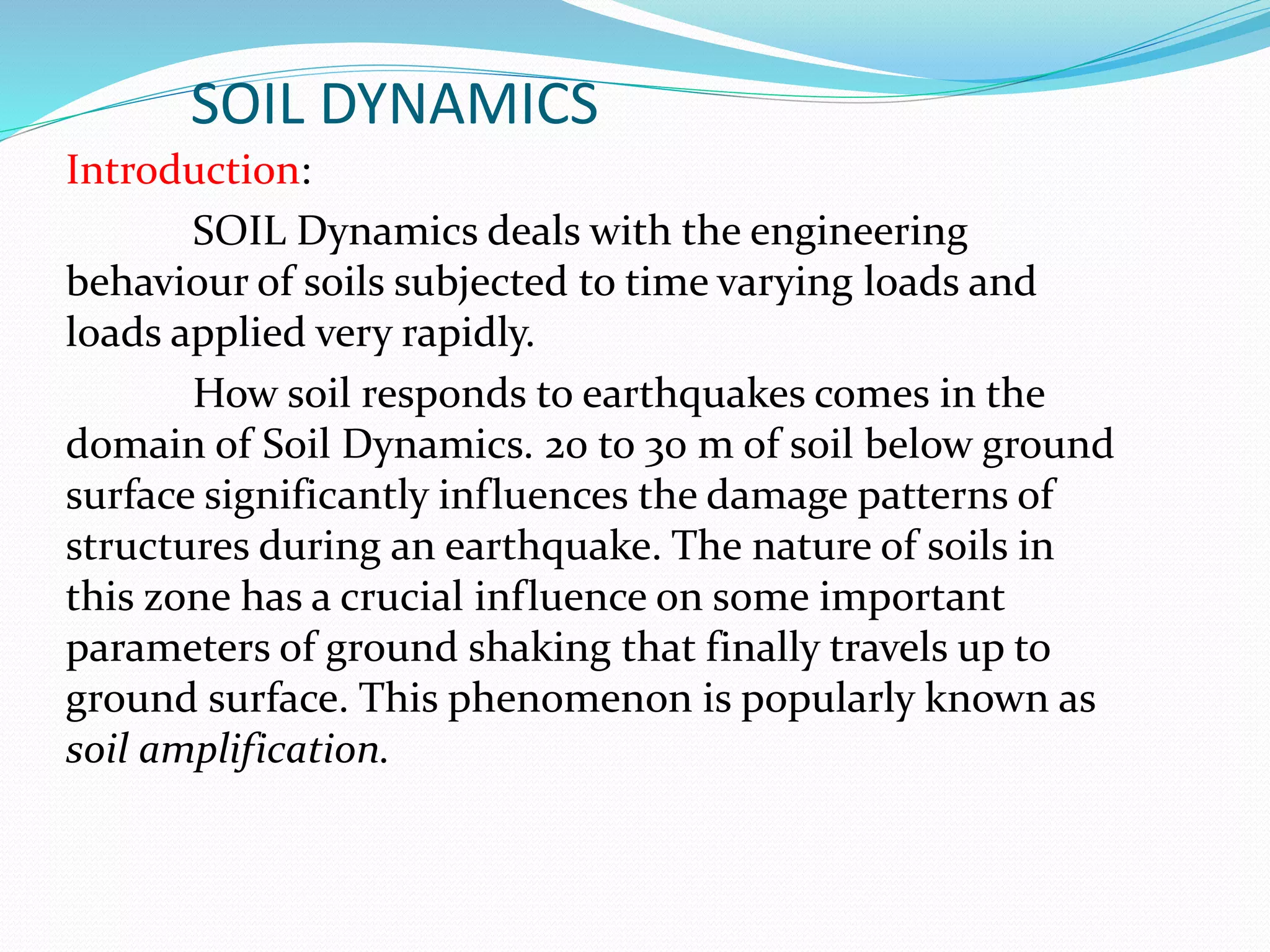 SOIL DYNAMICS

Introduction:

SOIL Dynamics deals with the engineering behaviour of soils subjected to time varying loads and loads applied very rapidly.

How soil responds to earthquakes comes in the domain of Soil Dynamics. 20 to 30 m of soil below ground surface significantly influences the damage patterns of structures during an earthquake. The nature of soils in this zone has a crucial influence on some important parameters of ground shaking that finally travels up to ground surface. This phenomenon is popularly known as soil amplification.